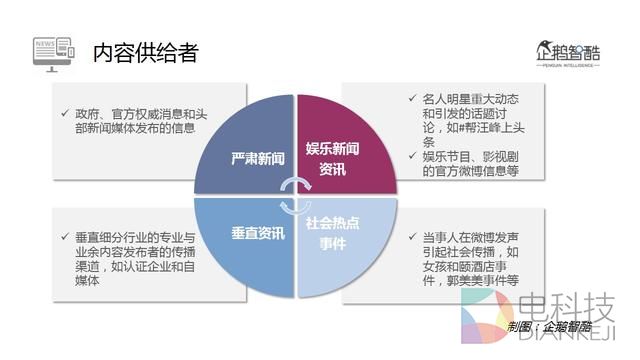 NEWS

内容供给者

企鹅智酷
PENGUIN INTELLIGENCE

✓ 政府、官方权威消息和头部新闻媒体发布的信息

严肃新闻

娱乐新闻资讯

✓ 名人明星重大动态和引发的话题讨论，如#帮汪峰上头条
✓ 娱乐节目、影视剧的官方微博信息等

✓ 垂直细分行业的专业与业余内容发布者的传播渠道，如认证企业和自媒体

垂直资讯

社会热点事件

✓ 当事人在微博发声引起社会传播，如女孩和颐酒店事件，郭美美事件等

电科技
DIANKEJI

制图：企鹅智酷